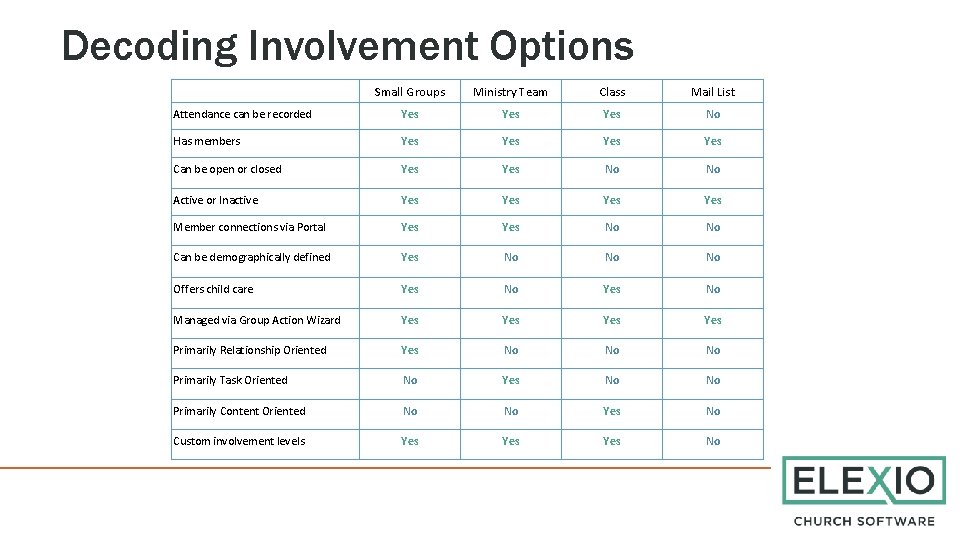 Decoding Involvement Options

| | Small Groups | Ministry Team | Class | Mail List |
|---|---|---|---|---|
| Attendance can be recorded | Yes | Yes | Yes | No |
| Has members | Yes | Yes | Yes | Yes |
| Can be open or closed | Yes | Yes | No | No |
| Active or Inactive | Yes | Yes | Yes | Yes |
| Member connections via Portal | Yes | Yes | No | No |
| Can be demographically defined | Yes | No | No | No |
| Offers child care | Yes | No | Yes | No |
| Managed via Group Action Wizard | Yes | Yes | Yes | Yes |
| Primarily Relationship Oriented | Yes | No | No | No |
| Primarily Task Oriented | No | Yes | No | No |
| Primarily Content Oriented | No | No | Yes | No |
| Custom involvement levels | Yes | Yes | Yes | No |

ELEXIO
CHURCH SOFTWARE